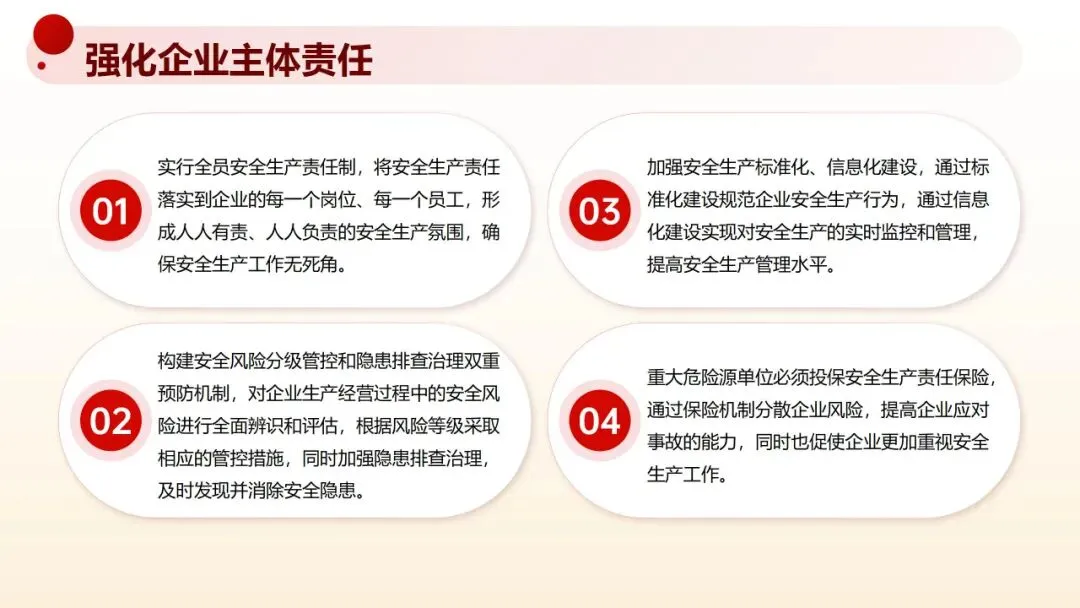 强化企业主体责任

01

实行全员安全生产责任制，将安全生产责任落实到企业的每一个岗位、每一个员工，形成人人有责、人人负责的安全生产氛围，确保安全生产工作无死角。

02

构建安全风险分级管控和隐患排查治理双重预防机制，对企业生产经营过程中的安全风险进行全面辨识和评估，根据风险等级采取相应的管控措施，同时加强隐患排查治理，及时发现并消除安全隐患。

03

加强安全生产标准化、信息化建设，通过标准化建设规范企业安全生产行为，通过信息化建设实现对安全生产的实时监控和管理，提高安全生产管理水平。

04

重大危险源单位必须投保安全生产责任保险，通过保险机制分散企业风险，提高企业应对事故的能力，同时也促使企业更加重视安全生产工作。